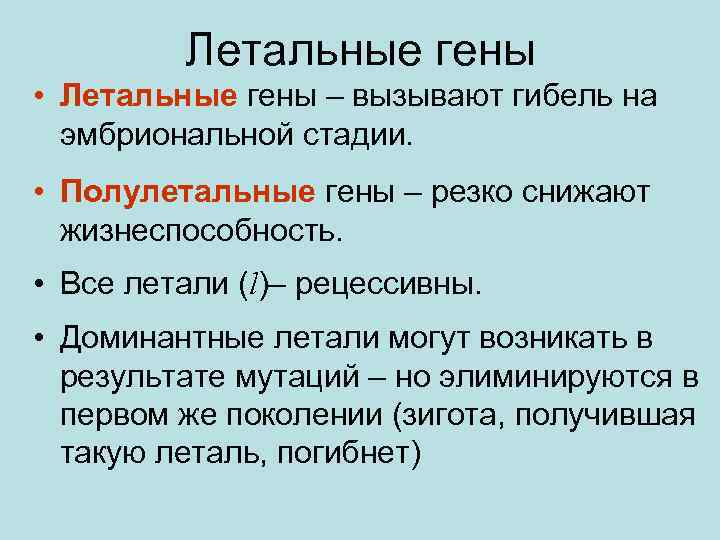 Летальные гены

• Летальные гены – вызывают гибель на эмбриональной стадии.

• Полулетальные гены – резко снижают жизнеспособность.

• Все летали ($l$)– рецессивны.

• Доминантные летали могут возникать в результате мутаций – но элиминируются в первом же поколении (зигота, получившая такую леталь, погибнет)